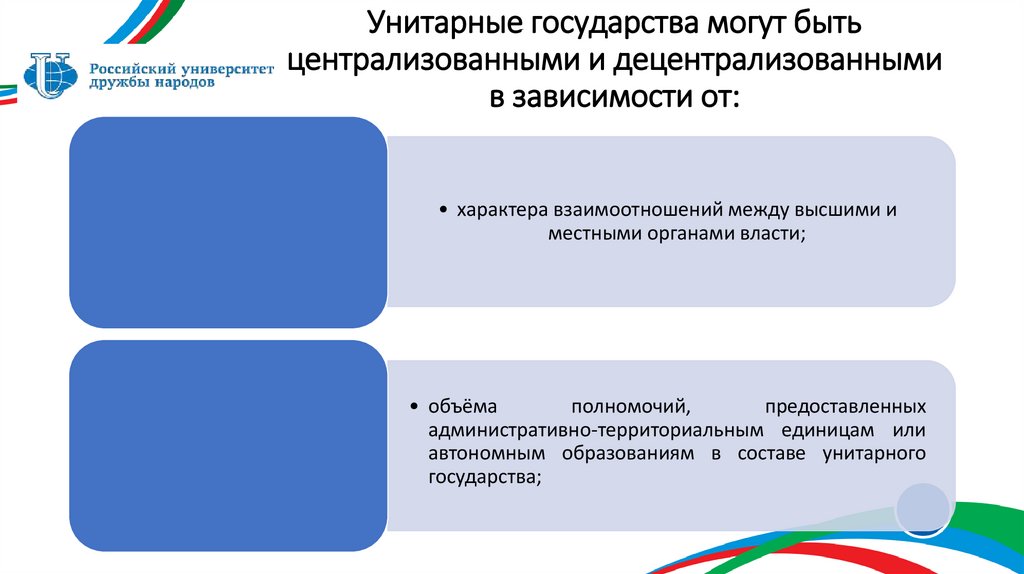 Российский университет дружбы народов

Унитарные государства могут быть централизованными и децентрализованными в зависимости от:

• характера взаимоотношений между высшими и местными органами власти;

• объёма полномочий, предоставленных административно-территориальным единицам или автономным образованиям в составе унитарного государства;